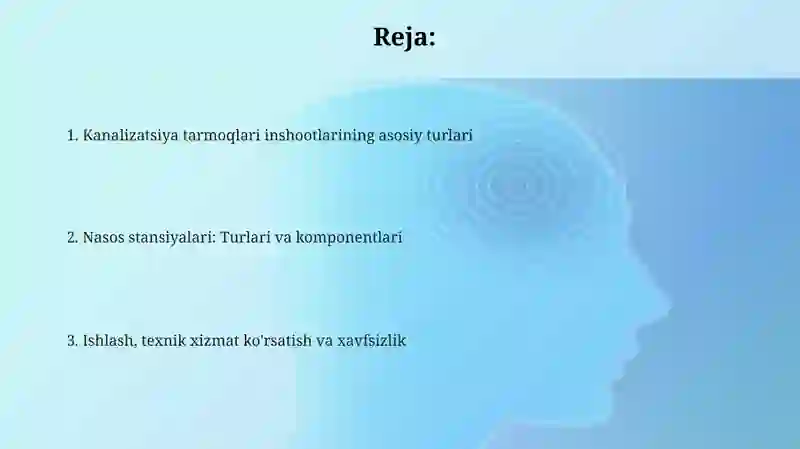 Reja:

1. Kanalizatsiya tarmoqlari inshootlarining asosiy turlari

2. Nasos stansiyalari: Turlari va komponentlari

3. Ishlash, texnik xizmat ko'rsatish va xavfsizlik